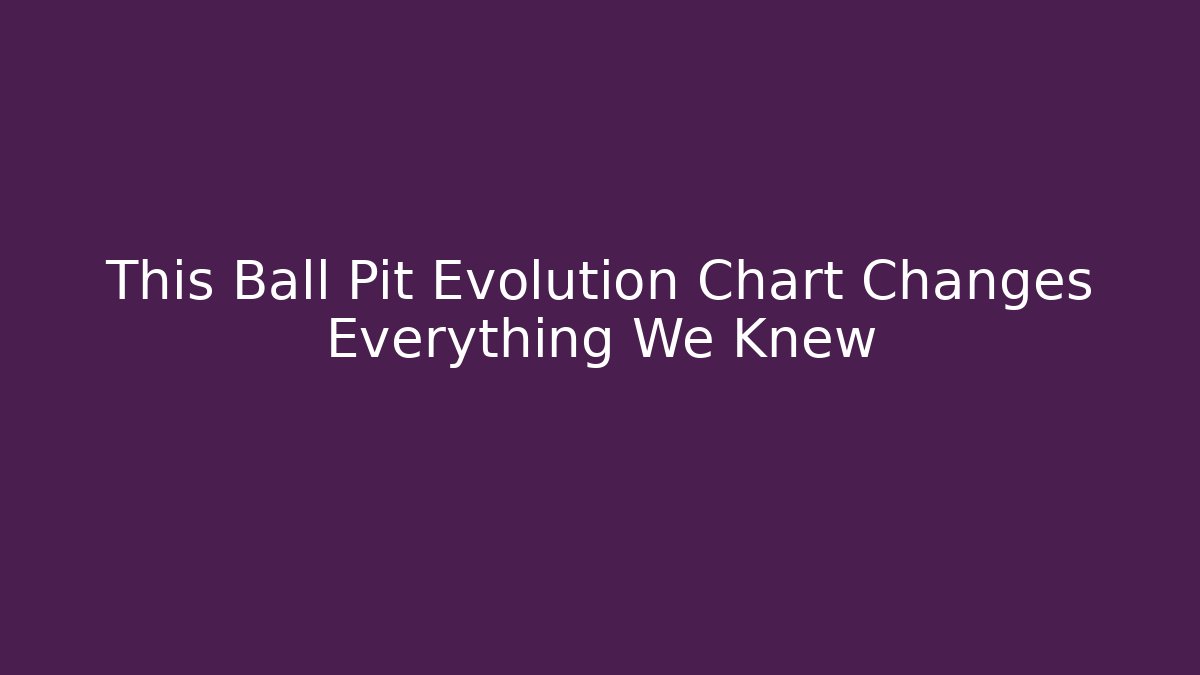 This Ball Pit Evolution Chart Changes Everything We Knew